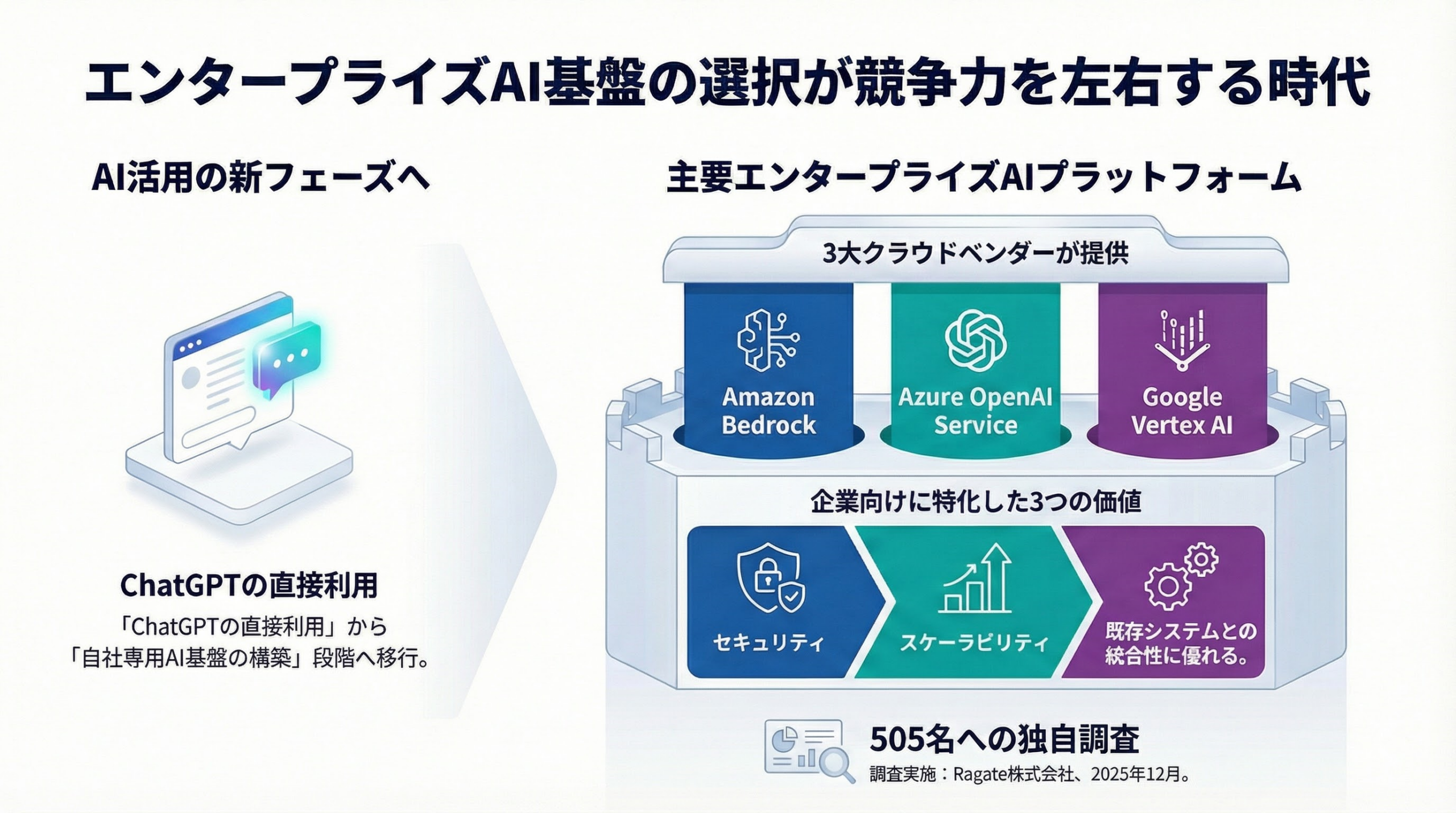 エンタープライズAI基盤の選択が競争力を左右する時代

AI活用の新フェーズへ

ChatGPTの直接利用

「ChatGPTの直接利用」から「自社専用AI基盤の構築」段階へ移行。

主要エンタープライズAIプラットフォーム

3大クラウドベンダーが提供

Amazon Bedrock

Azure OpenAI Service

Google Vertex AI

企業向けに特化した3つの価値

セキュリティ

スケーラビリティ

既存システムとの統合性に優れる。

505名への独自調査

調査実施：Ragate株式会社、2025年12月。